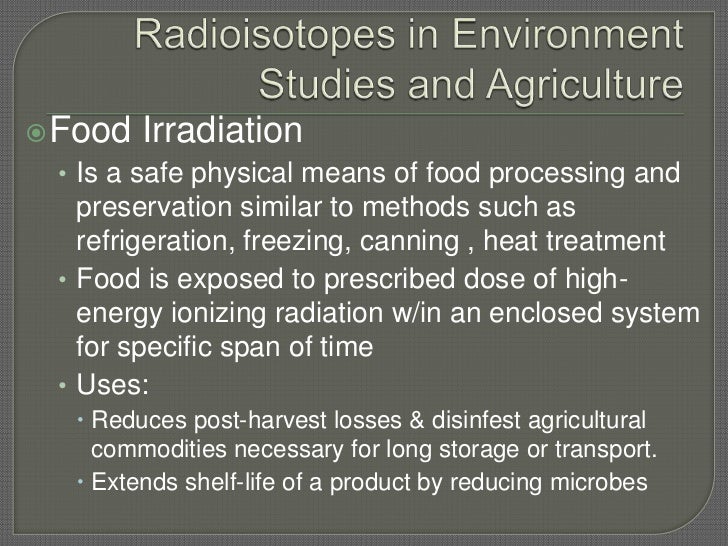 Radioisotopes in Environment Studies and Agriculture

Food Irradiation

• Is a safe physical means of food processing and preservation similar to methods such as refrigeration, freezing, canning , heat treatment

• Food is exposed to prescribed dose of high-energy ionizing radiation w/in an enclosed system for specific span of time

• Uses:

• Reduces post-harvest losses & disinfest agricultural commodities necessary for long storage or transport.

• Extends shelf-life of a product by reducing microbes